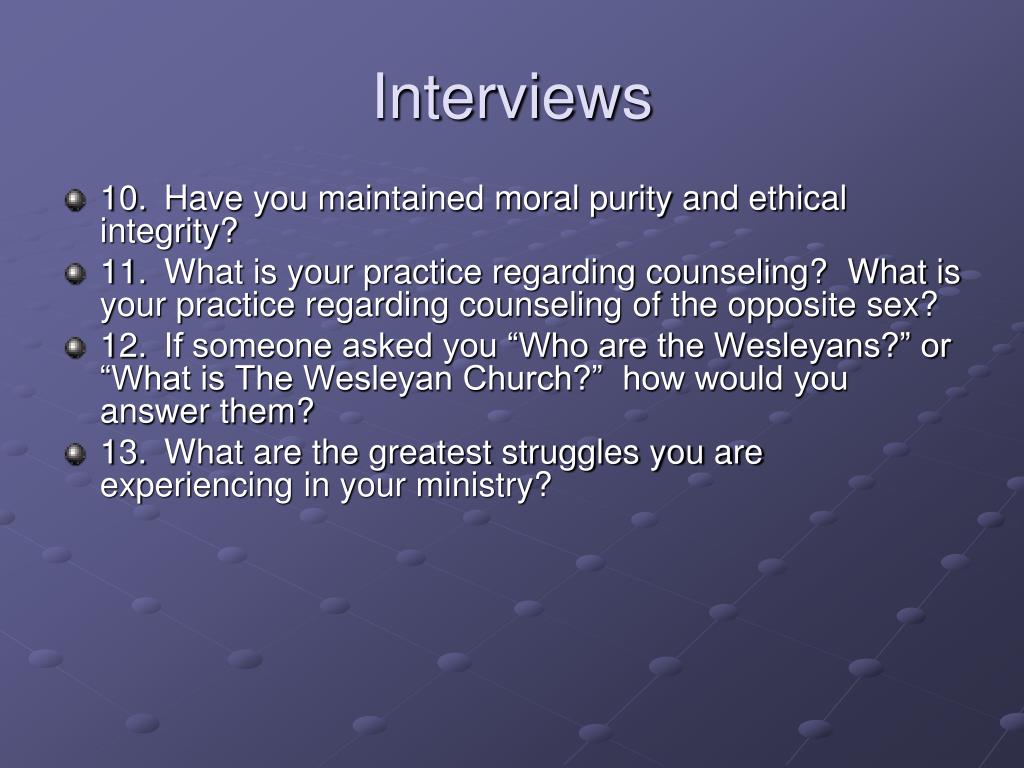 Interviews

10. Have you maintained moral purity and ethical integrity?

11. What is your practice regarding counseling? What is your practice regarding counseling of the opposite sex?

12. If someone asked you “Who are the Wesleyans?” or “What is The Wesleyan Church?” how would you answer them?

13. What are the greatest struggles you are experiencing in your ministry?